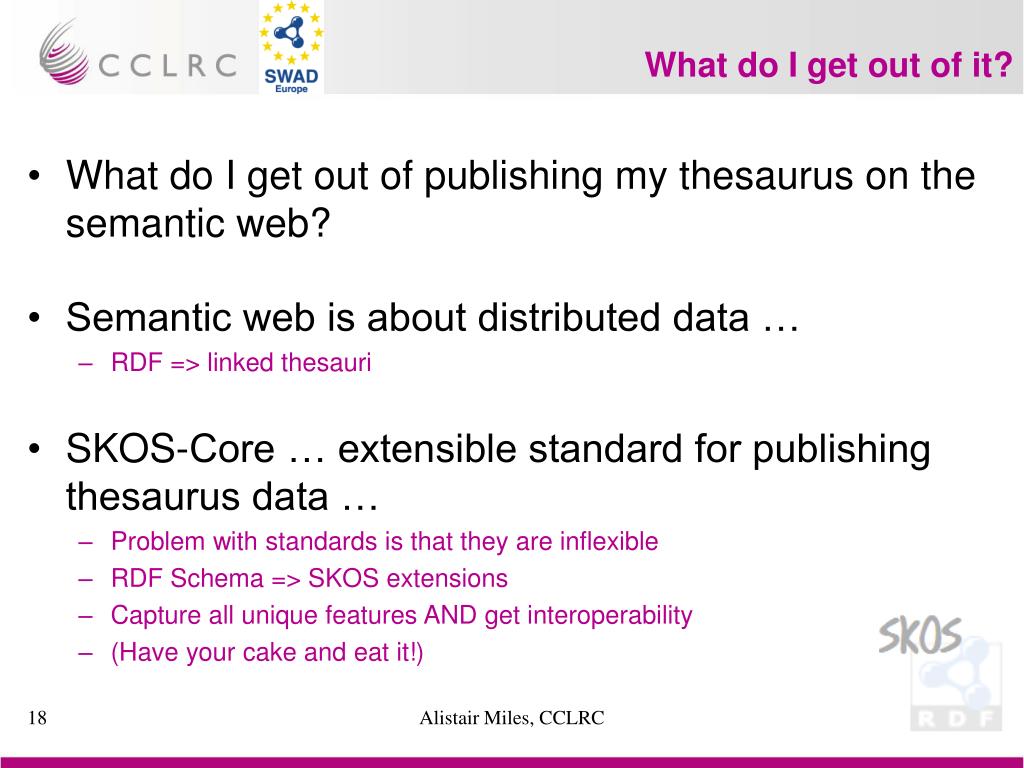 CCLRC

SWAD Europe

What do I get out of it?

• What do I get out of publishing my thesaurus on the semantic web?

• Semantic web is about distributed data …
– RDF => linked thesauri

• SKOS-Core … extensible standard for publishing thesaurus data …
– Problem with standards is that they are inflexible
– RDF Schema => SKOS extensions
– Capture all unique features AND get interoperability
– (Have your cake and eat it!)

SKOS
RDF

18

Alistair Miles, CCLRC